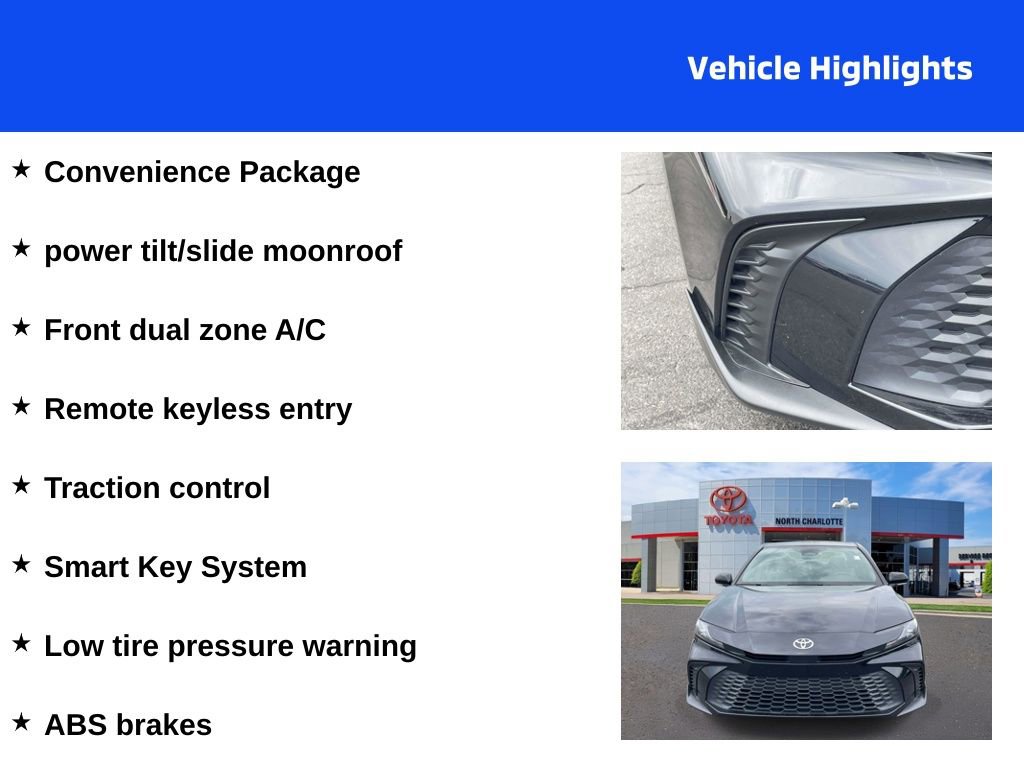 Vehicle Highlights

★ Convenience Package

★ power tilt/slide moonroof

★ Front dual zone A/C

★ Remote keyless entry

★ Traction control

★ Smart Key System

★ Low tire pressure warning

★ ABS brakes

TOYOTA

NORTH CHARLOTTE